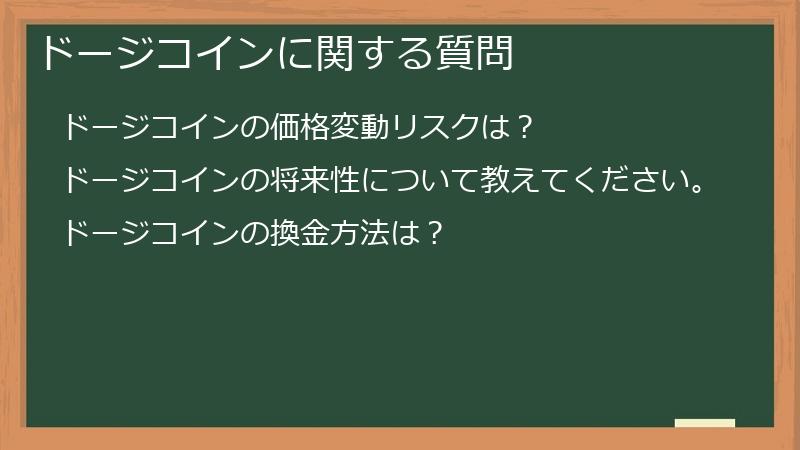 ドージコインに関する質問

ドージコインの価格変動リスクは？

ドージコインの将来性について教えてください。

ドージコインの換金方法は？